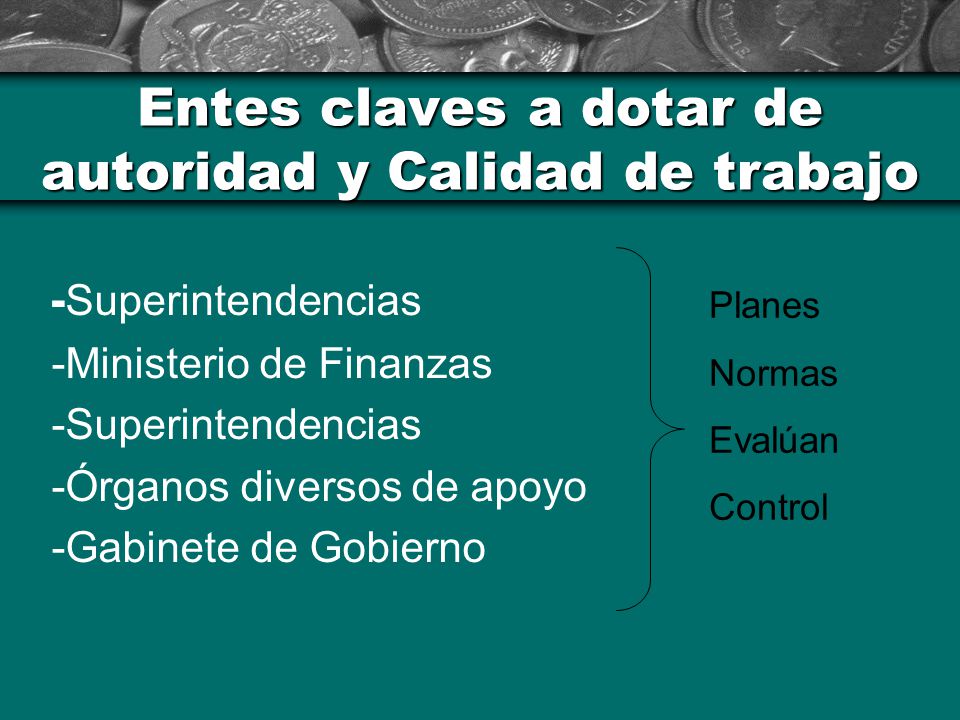 Entes claves a dotar de autoridad y Calidad de trabajo

-Superintendencias
-Ministerio de Finanzas
-Superintendencias
-Órganos diversos de apoyo
-Gabinete de Gobierno

Planes
Normas
Evalúan
Control